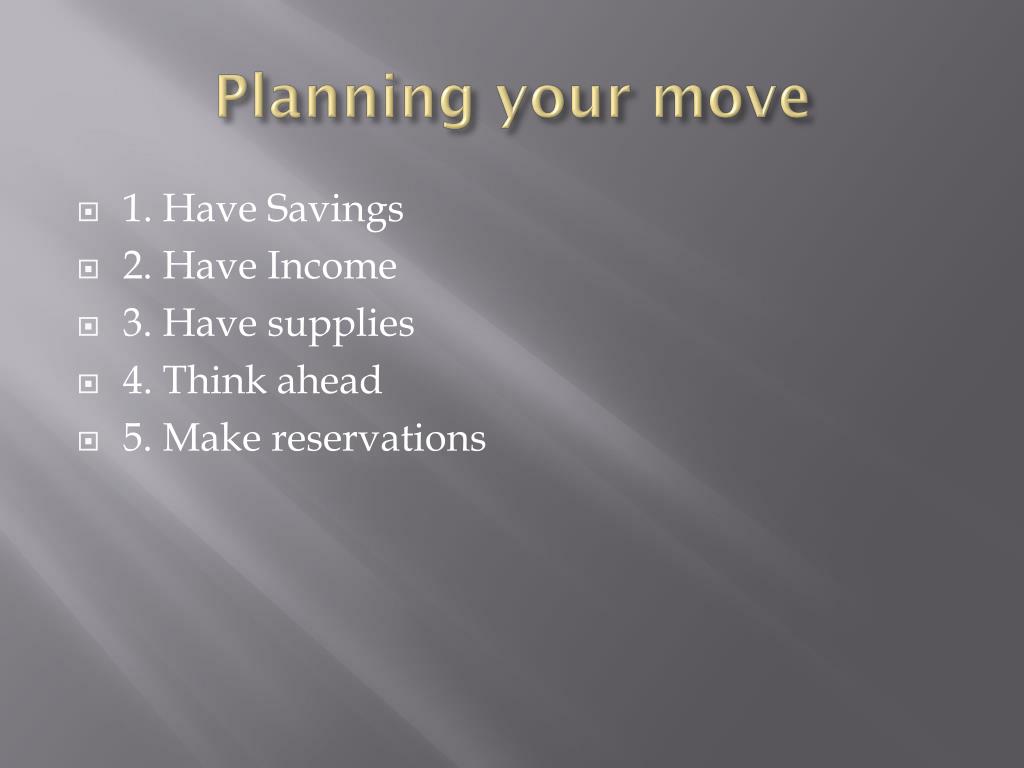 Planning your move

1. Have Savings
2. Have Income
3. Have supplies
4. Think ahead
5. Make reservations